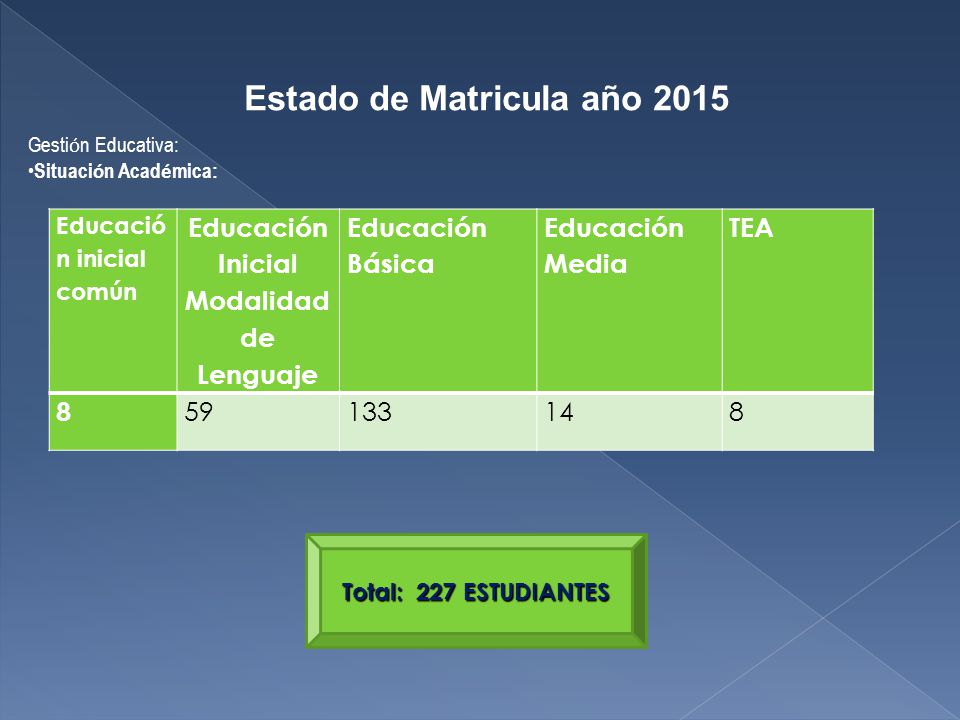 Estado de Matricula año 2015

Gestión Educativa:
•Situación Académica:

| Educación inicial común | Educación Inicial Modalidad de Lenguaje | Educación Básica | Educación Media | TEA |
|---|---|---|---|---|
| 8 | 59 | 133 | 14 | 8 |

Total: 227 ESTUDIANTES